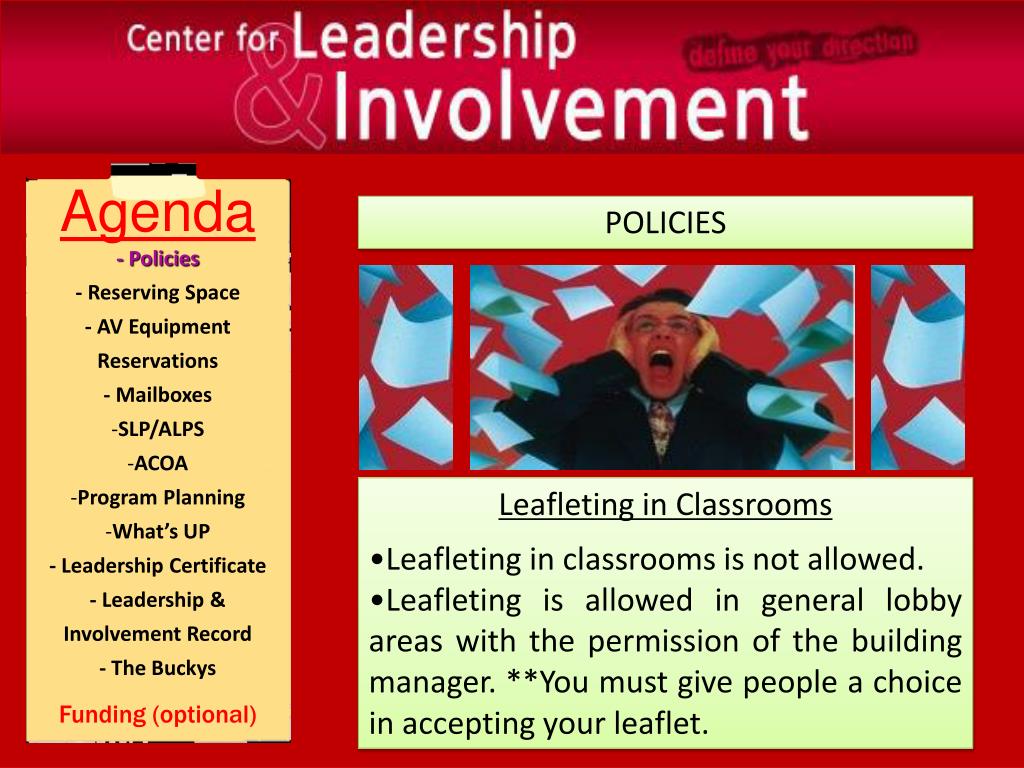 Center for Leadership & Involvement

define your direction

Agenda
- Policies
- Reserving Space
- AV Equipment Reservations
- Mailboxes
-SLP/ALPS
-ACOA
-Program Planning
-What's UP
- Leadership Certificate
- Leadership & Involvement Record
- The Buckys
Funding (optional)

POLICIES

Leafleting in Classrooms

•Leafleting in classrooms is not allowed.
•Leafleting is allowed in general lobby areas with the permission of the building manager. **You must give people a choice in accepting your leaflet.